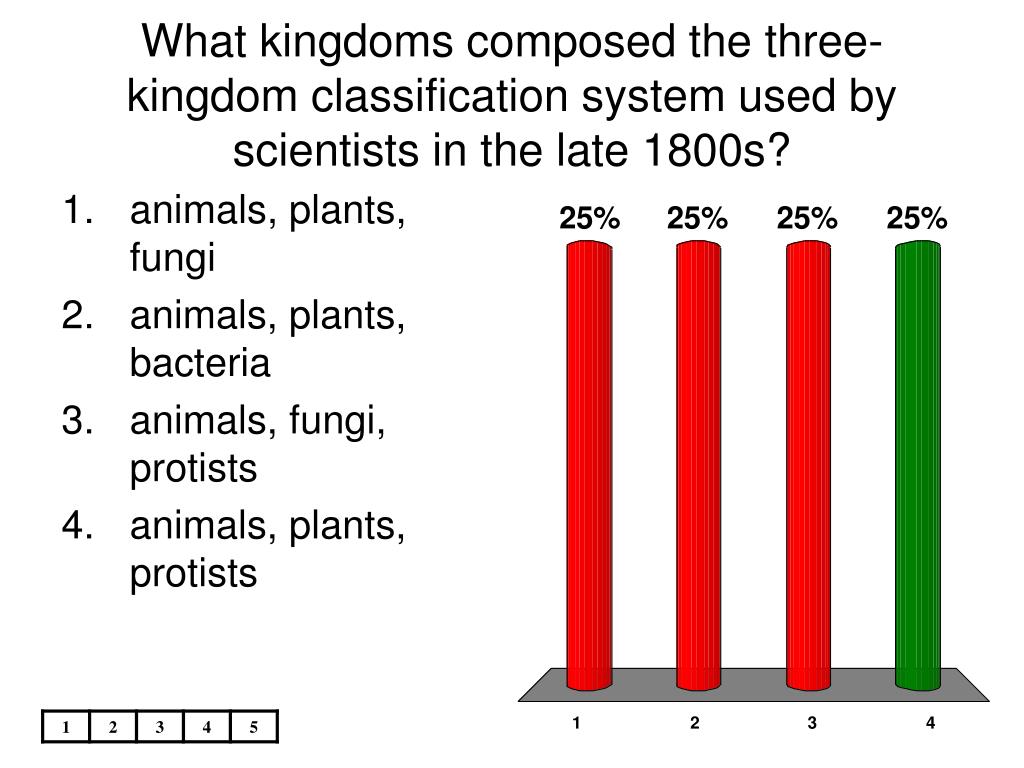 What kingdoms composed the three-kingdom classification system used by scientists in the late 1800s?

1. animals, plants, fungi
2. animals, plants, bacteria
3. animals, fungi, protists
4. animals, plants, protists

25% 25% 25% 25%

1 2 3 4

| 1 | 2 | 3 | 4 | 5 |
|---|---|---|---|---|